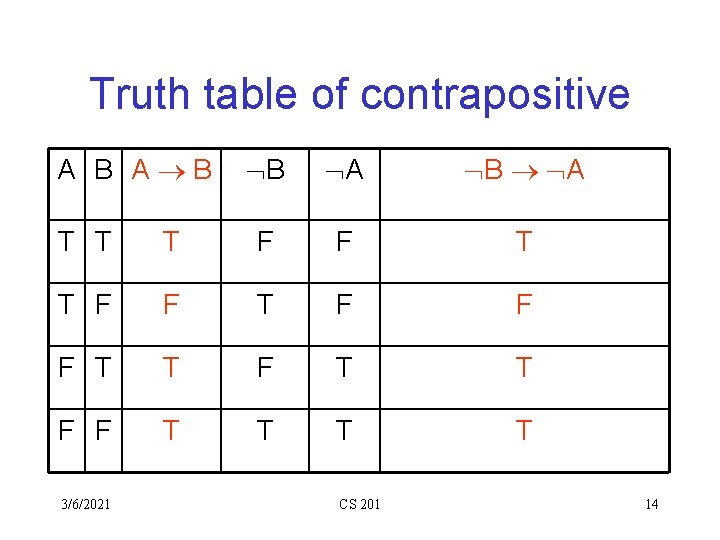 Truth table of contrapositive

| A | B | $A \rightarrow B$ | $\neg B$ | $\neg A$ | $\neg B \rightarrow \neg A$ |
|---|---|---|---|---|---|
| T | T | T | F | F | T |
| T | F | F | T | F | F |
| F | T | T | F | T | T |
| F | F | T | T | T | T |

3/6/2021 CS 201 14